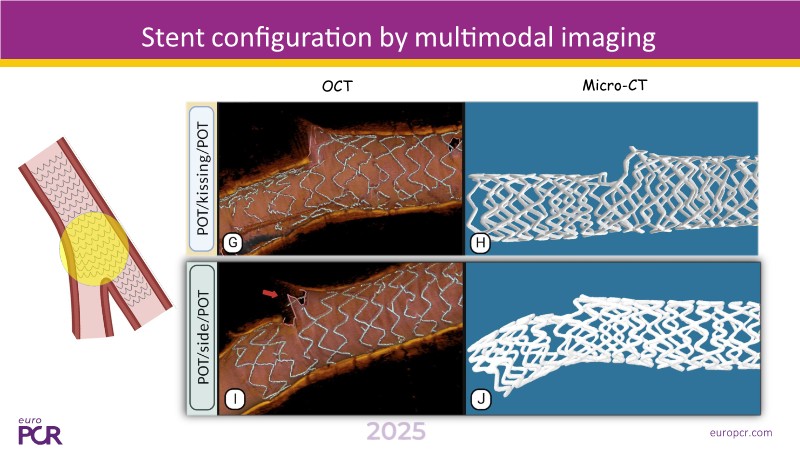 Stent configuration by multimodal imaging

OCT

Micro-CT

POT/kissing/POT

G

H

POT/side/POT

I

J

euro PCR

2025

europcr.com